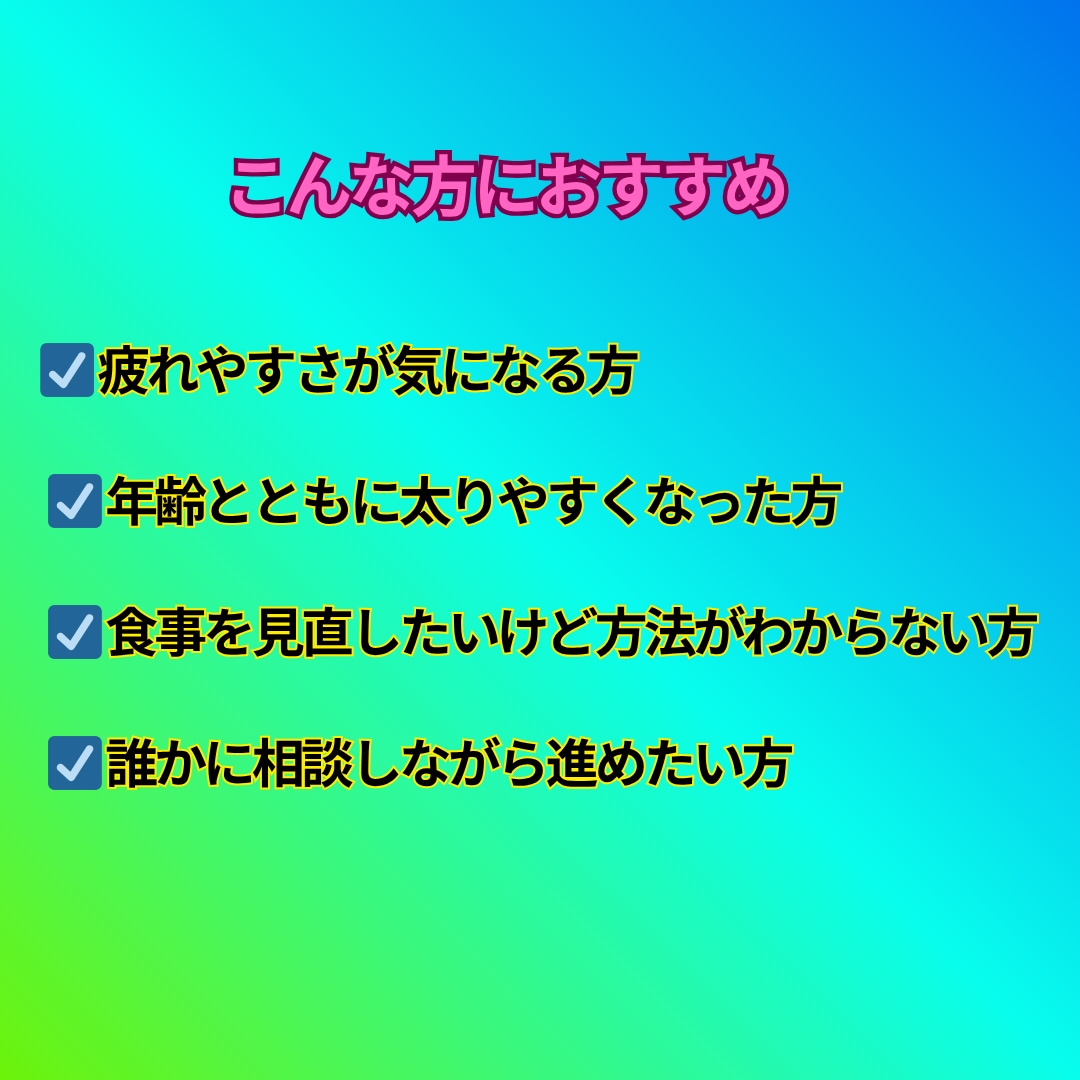 こんな方におすすめ

☑疲れやすさが気になる方

☑年齢とともに太りやすくなった方

☑食事を見直したいけど方法がわからない方

☑誰かに相談しながら進めたい方